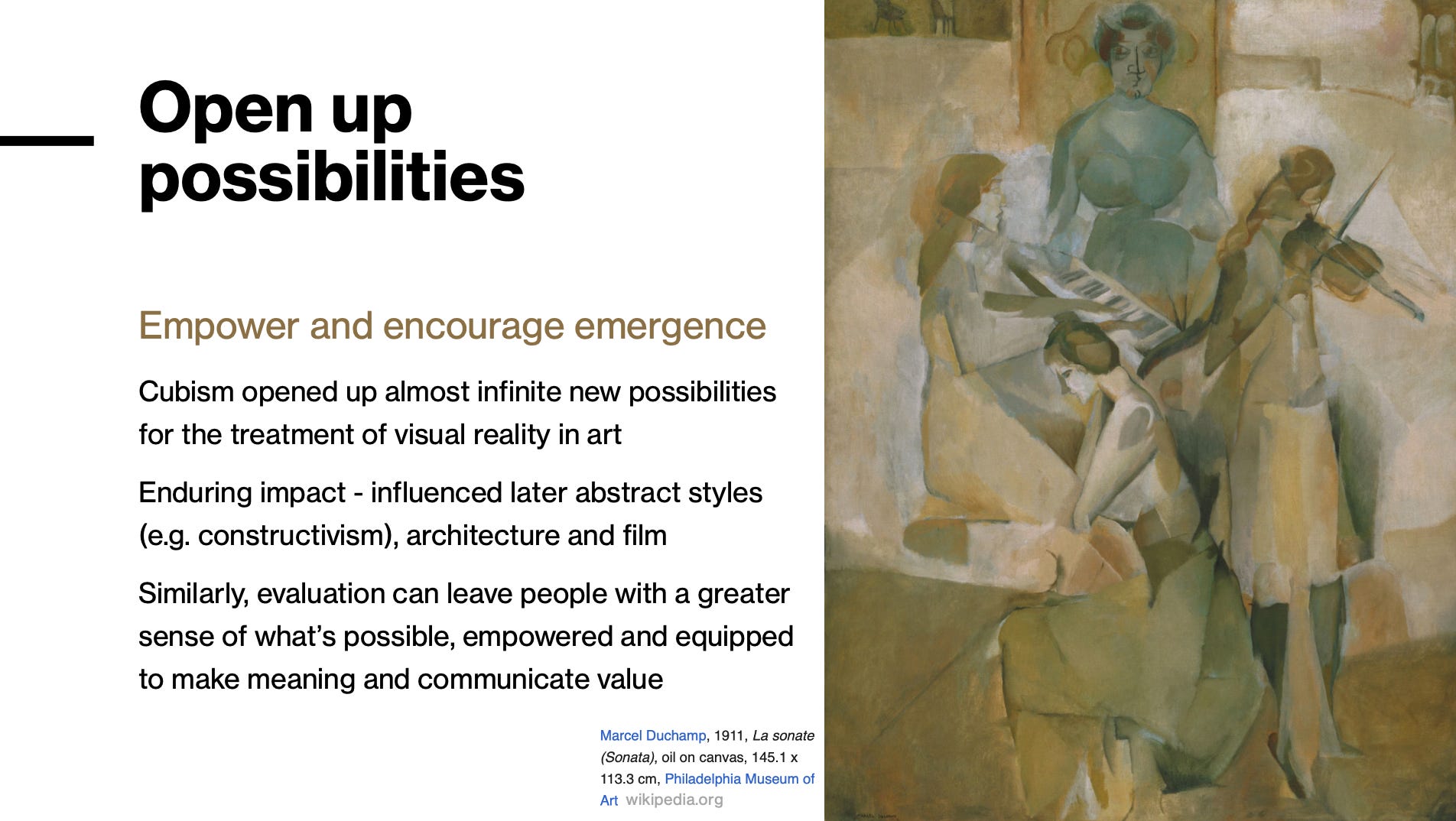 Open up possibilities

Empower and encourage emergence

Cubism opened up almost infinite new possibilities for the treatment of visual reality in art

Enduring impact - influenced later abstract styles (e.g. constructivism), architecture and film

Similarly, evaluation can leave people with a greater sense of what's possible, empowered and equipped to make meaning and communicate value

Marcel Duchamp, 1911, La sonate (Sonata), oil on canvas, 145.1 x 113.3 cm, Philadelphia Museum of Art wikipedia.org